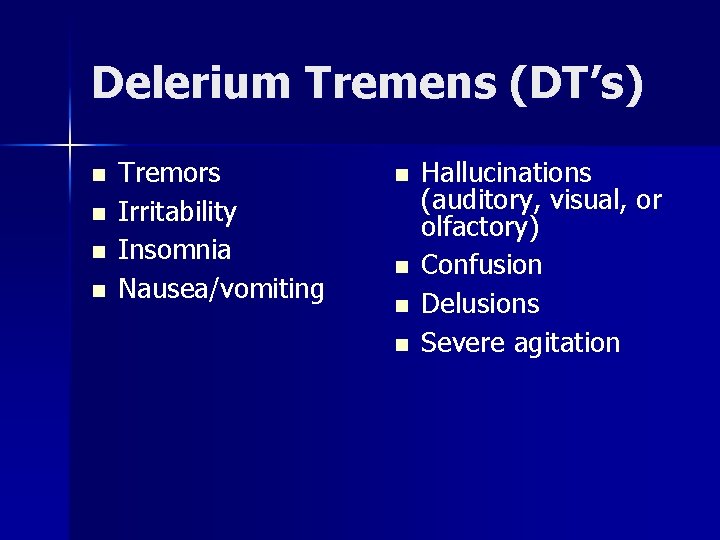 Delerium Tremens (DT’s)

- Tremors
- Irritability
- Insomnia
- Nausea/vomiting

- Hallucinations (auditory, visual, or olfactory)
- Confusion
- Delusions
- Severe agitation